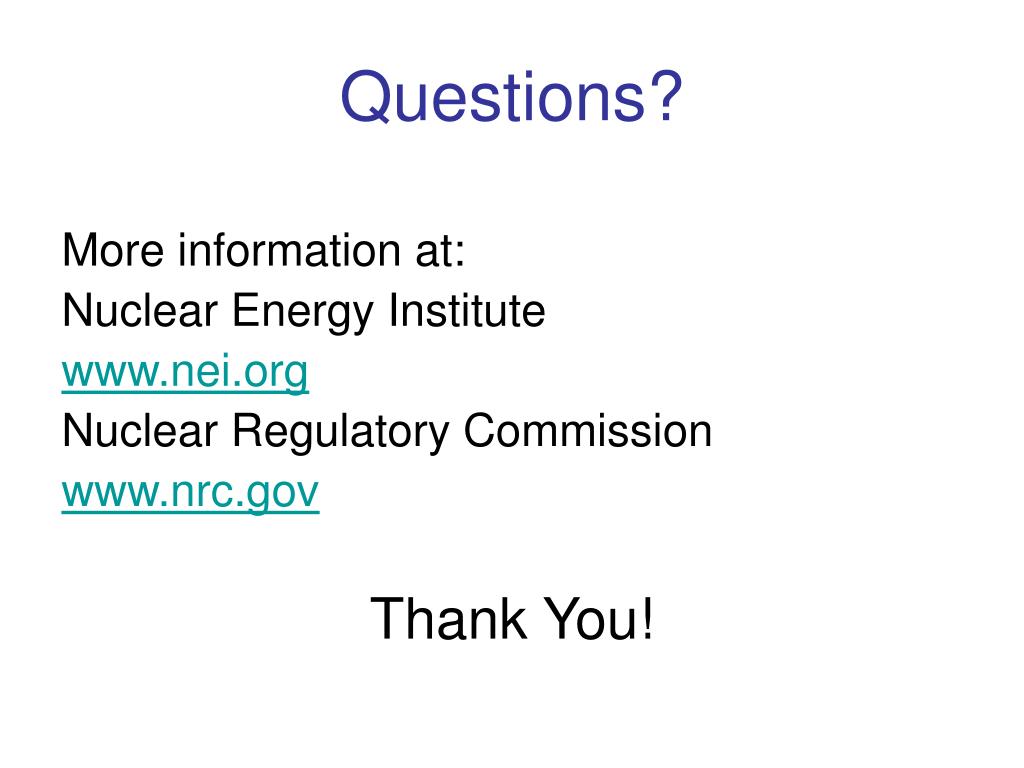 Questions?

More information at:
Nuclear Energy Institute
www.nei.org
Nuclear Regulatory Commission
www.nrc.gov

Thank You!